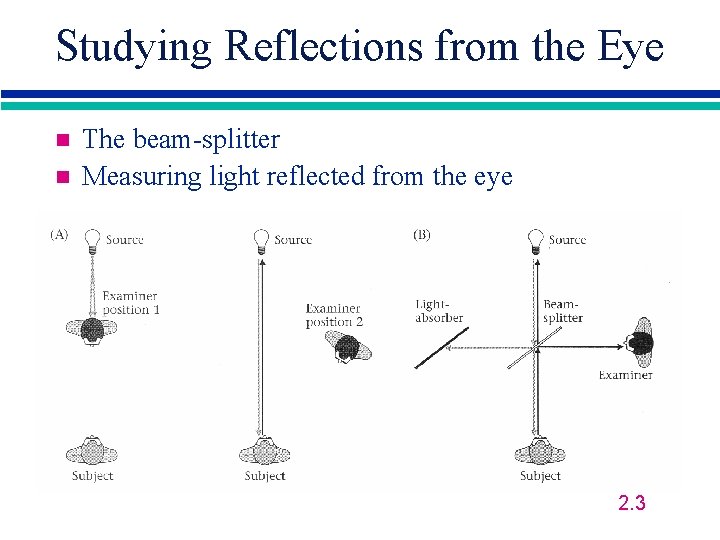 Studying Reflections from the Eye

The beam-splitter
Measuring light reflected from the eye

(A)
Source
Examiner position 1
Subject

Source
Examiner position 2
Subject

(B)
Source
Light-absorber
Beam-splitter
Examiner
Subject

2.3